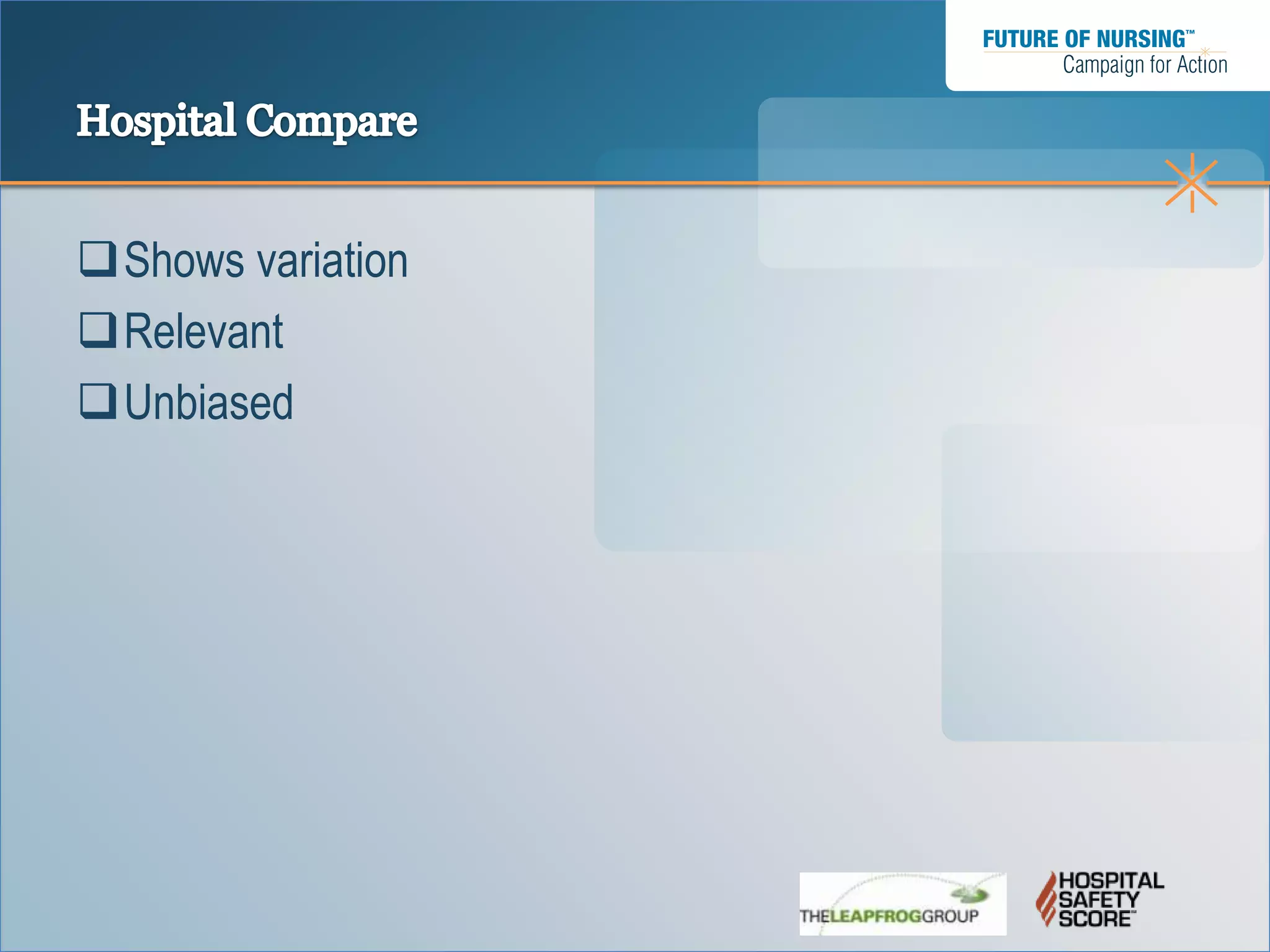 FUTURE OF NURSING™
Campaign for Action

Hospital Compare

❑ Shows variation
❑ Relevant
❑ Unbiased

THELEAPFROGGROUP

HOSPITAL SAFETY SCORE™